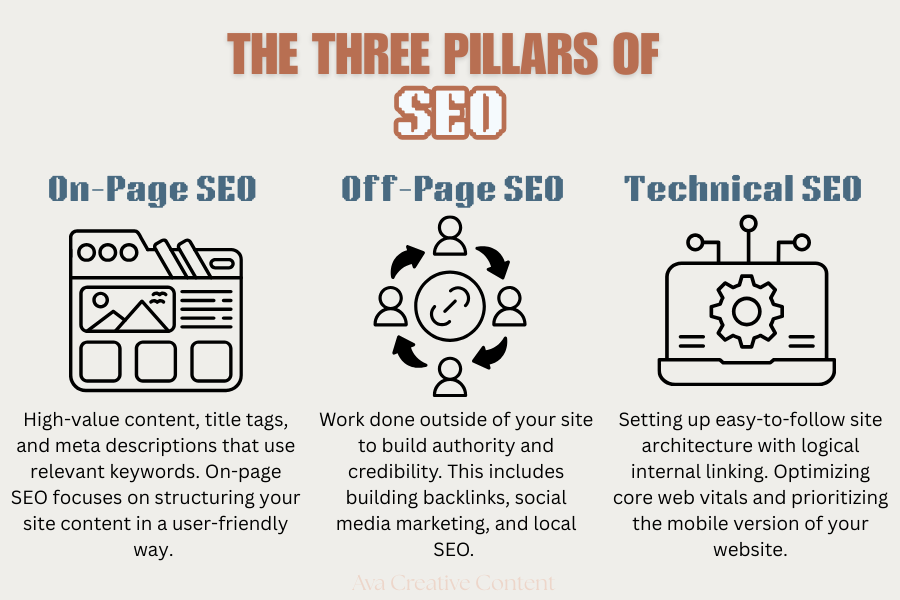 THE THREE PILLARS OF
SEO

On-Page SEO

High-value content, title tags, and meta descriptions that use relevant keywords. On-page SEO focuses on structuring your site content in a user-friendly way.

Off-Page SEO

Work done outside of your site to build authority and credibility. This includes building backlinks, social media marketing, and local SEO.

Technical SEO

Setting up easy-to-follow site architecture with logical internal linking. Optimizing core web vitals and prioritizing the mobile version of your website.

Ava Creative Content